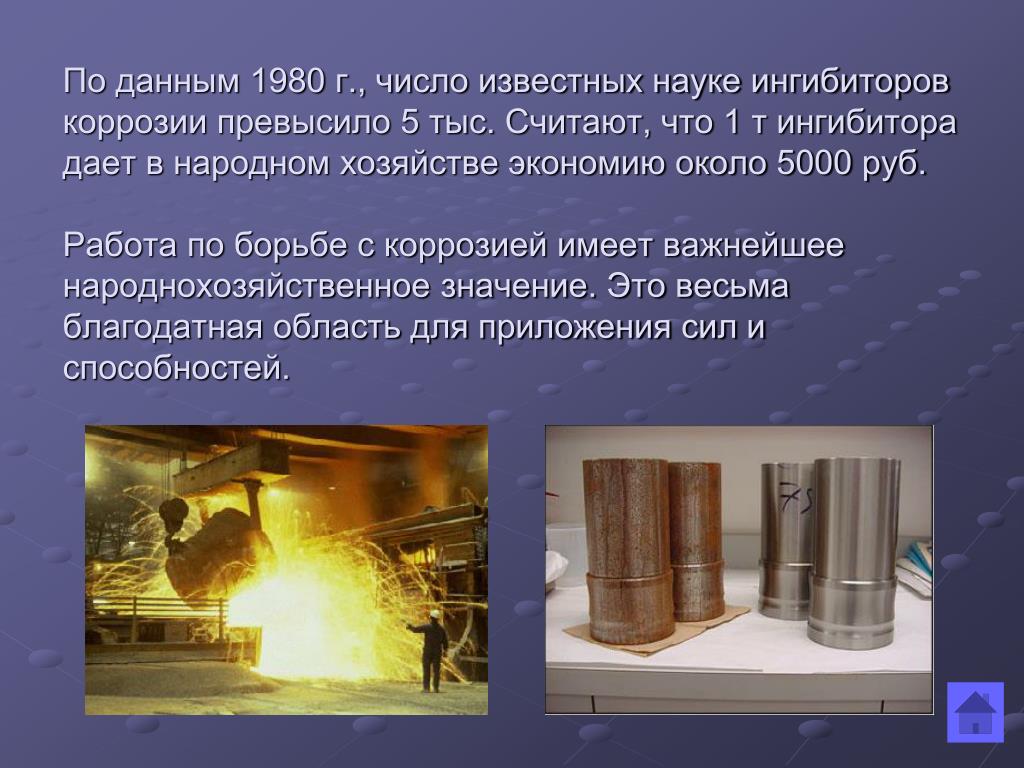 По данным 1980 г., число известных науке ингибиторов коррозии превысило 5 тыс. Считают, что 1 т ингибитора дает в народном хозяйстве экономию около 5000 руб.

Работа по борьбе с коррозией имеет важнейшее народнохозяйственное значение. Это весьма благодатная область для приложения сил и способностей.

75